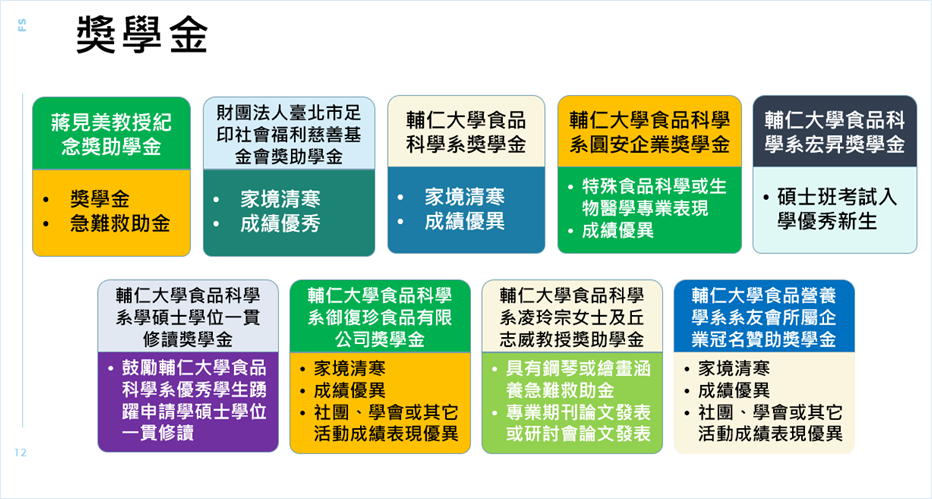 FS

獎學金

蔣見美教授紀念獎助學金
• 獎學金
• 急難救助金

財團法人臺北市足印社會福利慈善基金會獎助學金
• 家境清寒
• 成績優秀

輔仁大學食品科學系獎學金
• 家境清寒
• 成績優異

輔仁大學食品科學系圓安企業獎學金
• 特殊食品科學或生物醫學專業表現
• 成績優異

輔仁大學食品科學系宏昇獎學金
• 碩士班考試入學優秀新生

輔仁大學食品科學系學碩士學位一貫修讀獎學金
• 鼓勵輔仁大學食品科學系優秀學生踴躍申請學碩士學位一貫修讀

輔仁大學食品科學系御復珍食品有限公司獎學金
• 家境清寒
• 成績優異
• 社團、學會或其它活動成績表現優異

輔仁大學食品科學系凌玲宗女士及丘志威教授獎助學金
• 具有鋼琴或繪畫涵養急難救助金
• 專業期刊論文發表或研討會論文發表

輔仁大學食品營養學系系友會所屬企業冠名贊助獎學金
• 家境清寒
• 成績優異
• 社團、學會或其它活動成績表現優異

12